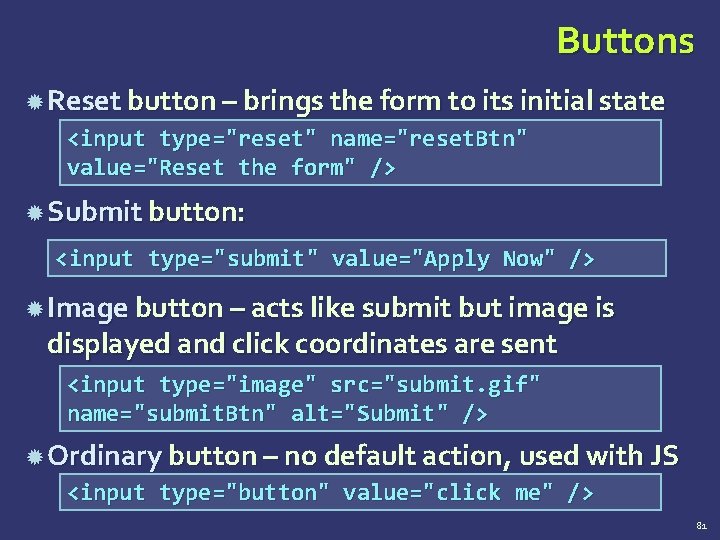 Buttons

Reset button – brings the form to its initial state

<input type="reset" name="resetBtn" value="Reset the form" />

Submit button:

<input type="submit" value="Apply Now" />

Image button – acts like submit but image is displayed and click coordinates are sent

<input type="image" src="submit.gif" name="submitBtn" alt="Submit" />

Ordinary button – no default action, used with JS

<input type="button" value="click me" />

81